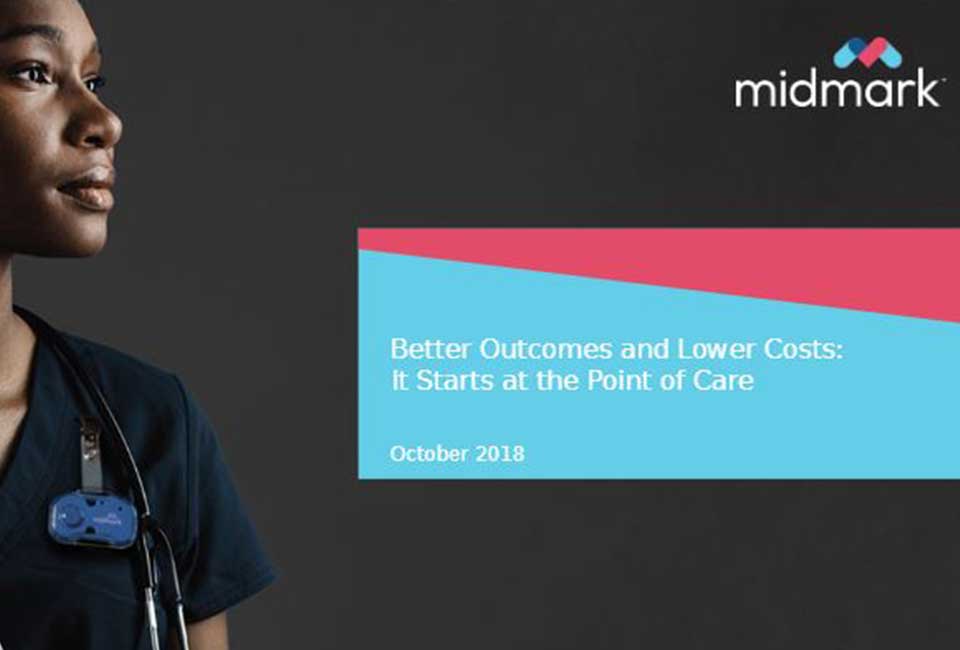 midmark

Better Outcomes and Lower Costs: It Starts at the Point of Care

October 2018